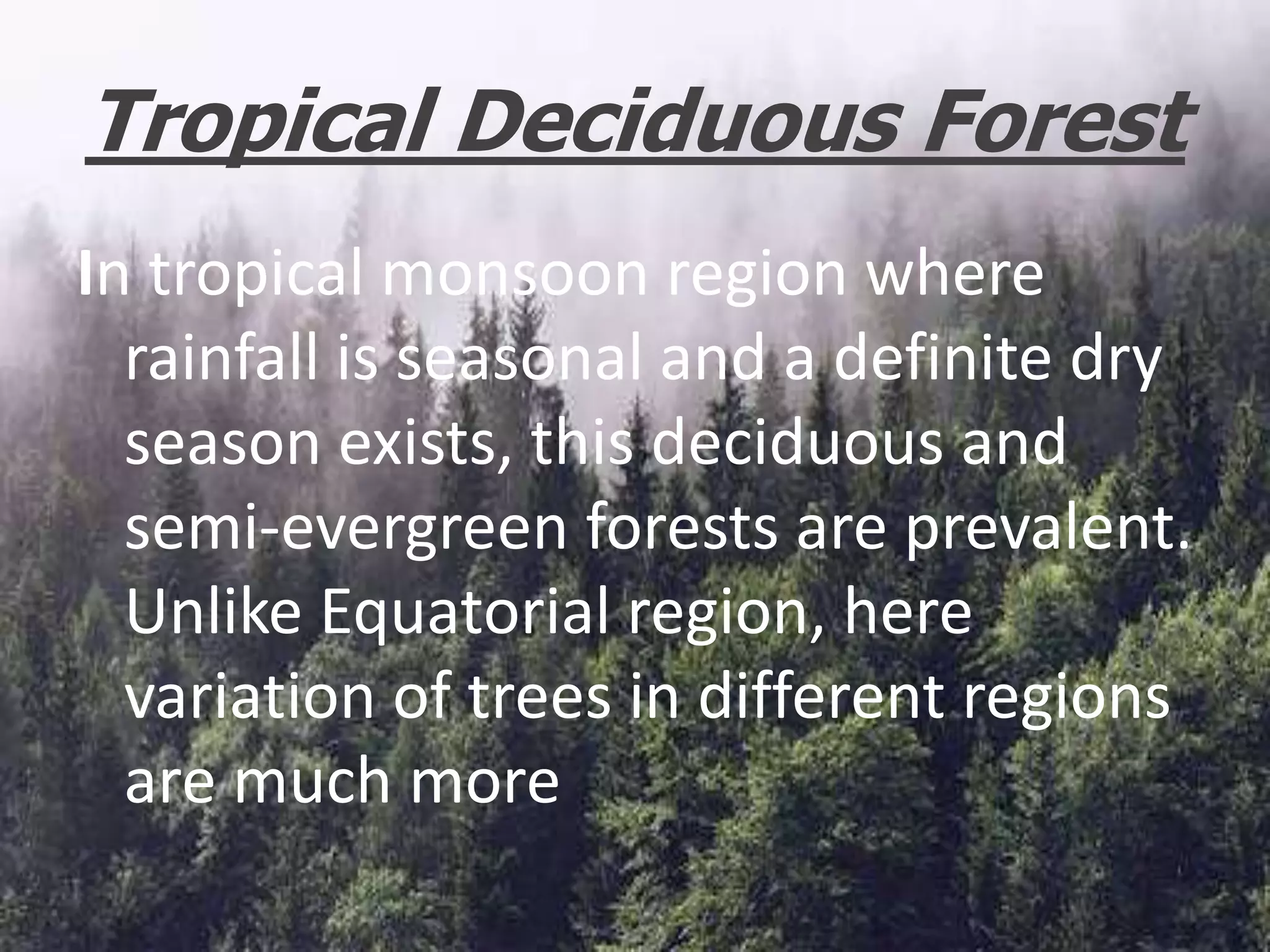 Tropical Deciduous Forest

In tropical monsoon region where rainfall is seasonal and a definite dry season exists, this deciduous and semi-evergreen forests are prevalent. Unlike Equatorial region, here variation of trees in different regions are much more